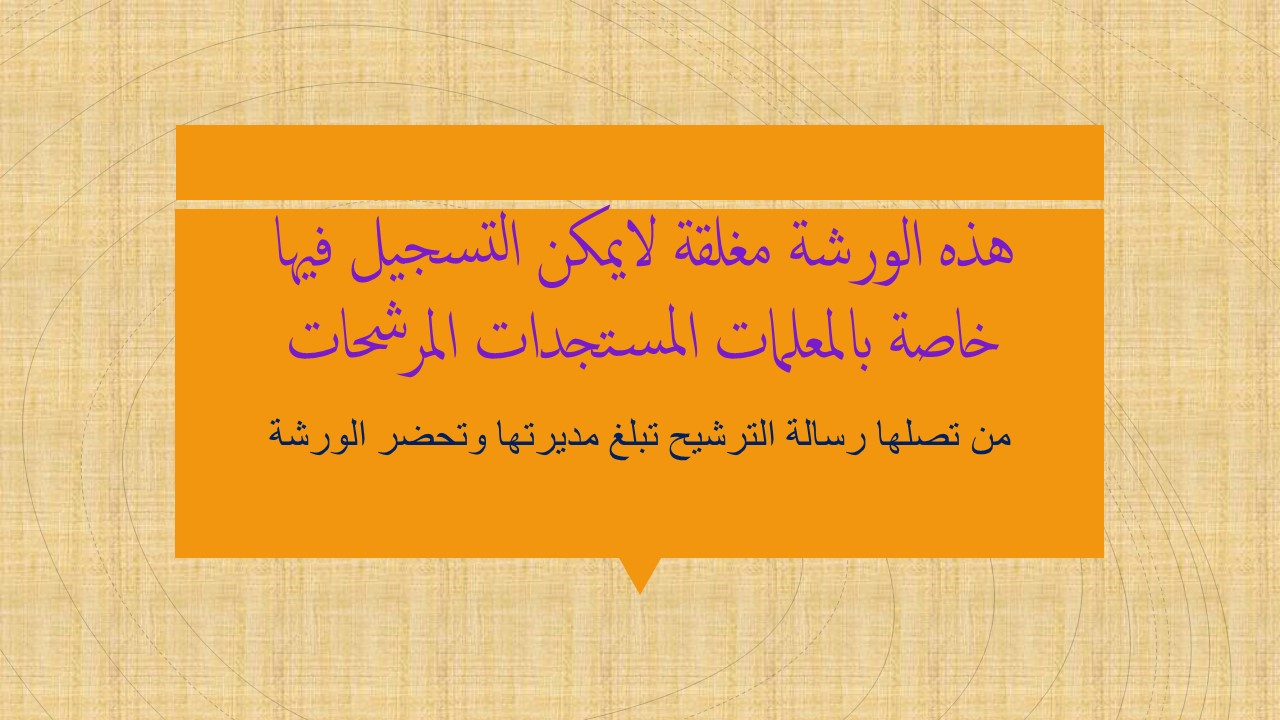 هذه الورشة مغلقة لايمكن التسجيل فيها
خاصة بالمعلمات المستجدات المرشحات

من تصلها رسالة الترشيح تبلغ مديرتها وتحضر الورشة